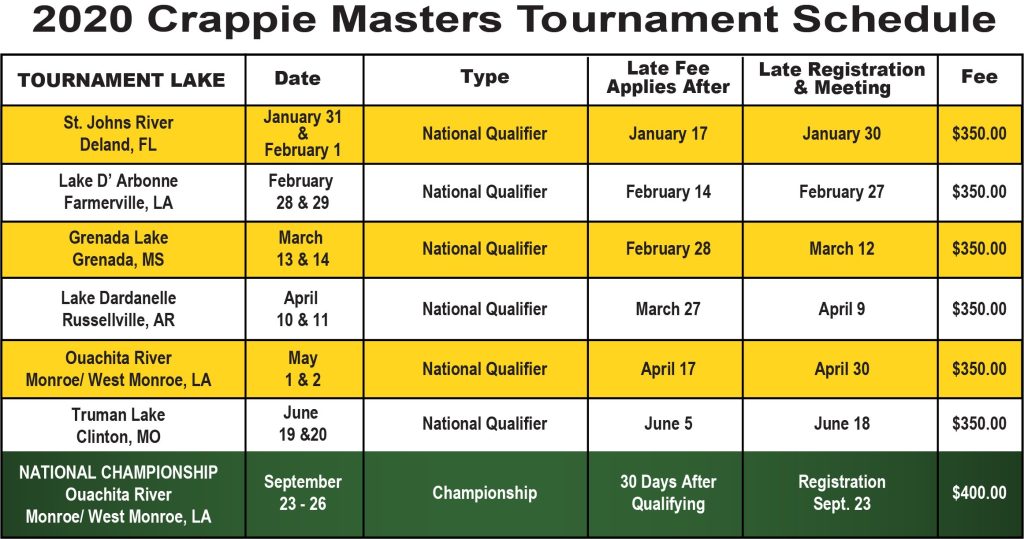 2020 Crappie Masters Tournament Schedule

| TOURNAMENT LAKE | Date | Type | Late Fee Applies After | Late Registration & Meeting | Fee |
|---|---|---|---|---|---|
| St. Johns River Deland, FL | January 31 & February 1 | National Qualifier | January 17 | January 30 | $350.00 |
| Lake D' Arbonne Farmerville, LA | February 28 & 29 | National Qualifier | February 14 | February 27 | $350.00 |
| Grenada Lake Grenada, MS | March 13 & 14 | National Qualifier | February 28 | March 12 | $350.00 |
| Lake Dardanelle Russellville, AR | April 10 & 11 | National Qualifier | March 27 | April 9 | $350.00 |
| Ouachita River Monroe/ West Monroe, LA | May 1 & 2 | National Qualifier | April 17 | April 30 | $350.00 |
| Truman Lake Clinton, MO | June 19 &20 | National Qualifier | June 5 | June 18 | $350.00 |
| NATIONAL CHAMPIONSHIP Ouachita River Monroe/ West Monroe, LA | September 23 - 26 | Championship | 30 Days After Qualifying | Registration Sept. 23 | $400.00 |